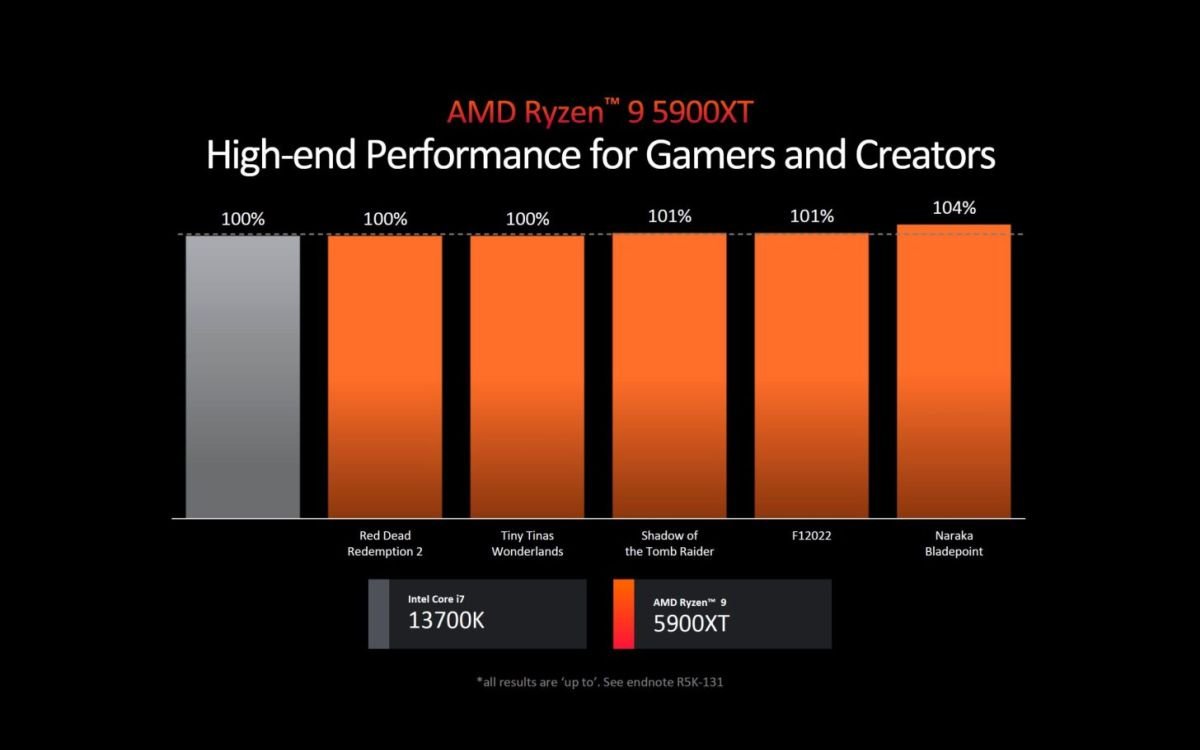 AMD Ryzen™ 9 5900XT

High-end Performance for Gamers and Creators

100%

100%

100%

101%

101%

104%

Red Dead Redemption 2

Tiny Tinas Wonderlands

Shadow of the Tomb Raider

F12022

Naraka Bladepoint

Intel Core i7
13700K

AMD Ryzen™ 9
5900XT

*all results are 'up to'. See endnote R5K-131